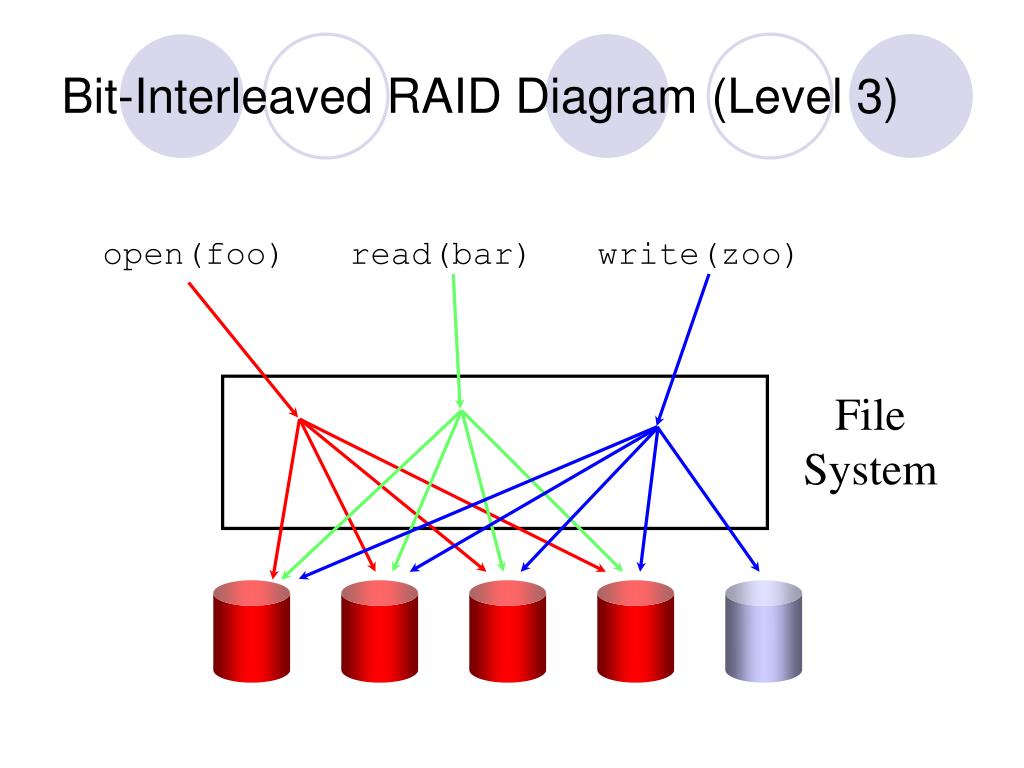 Bit-Interleaved RAID Diagram (Level 3)

open(foo) read(bar) write(zoo)

File System